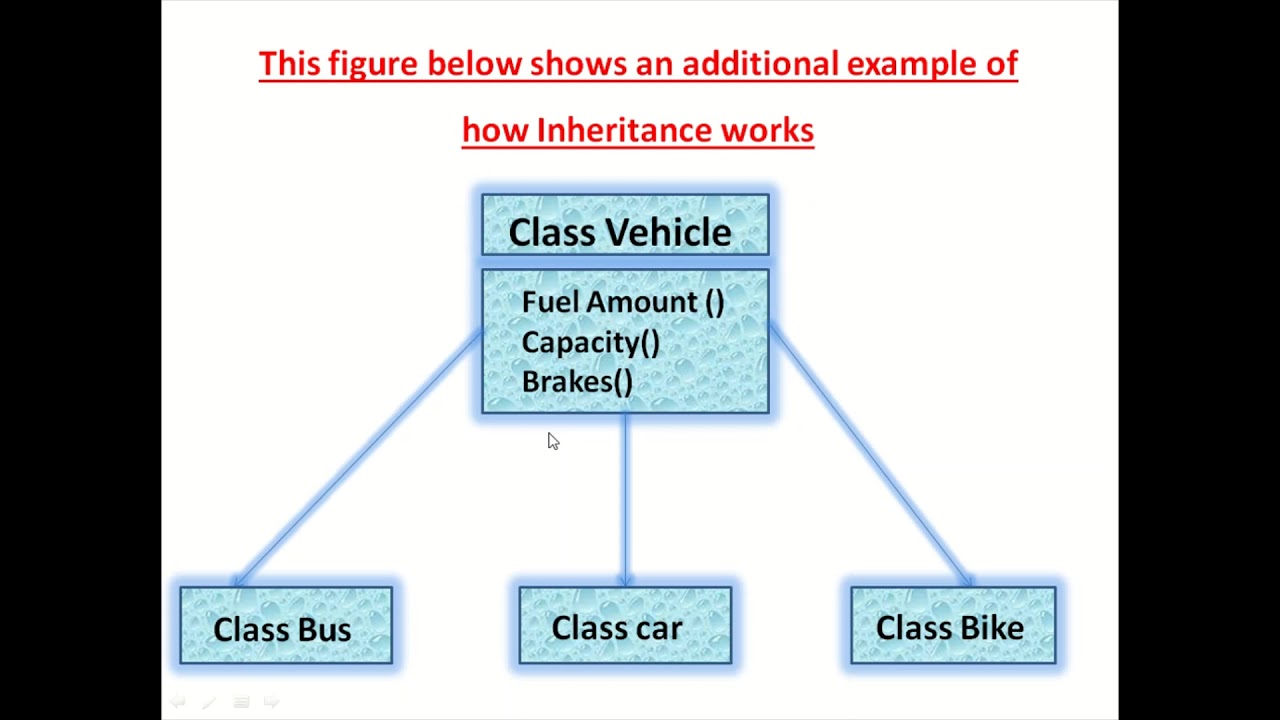 This figure below shows an additional example of how Inheritance works

Class Vehicle

Fuel Amount ()
Capacity()
Brakes()

Class Bus

Class car

Class Bike